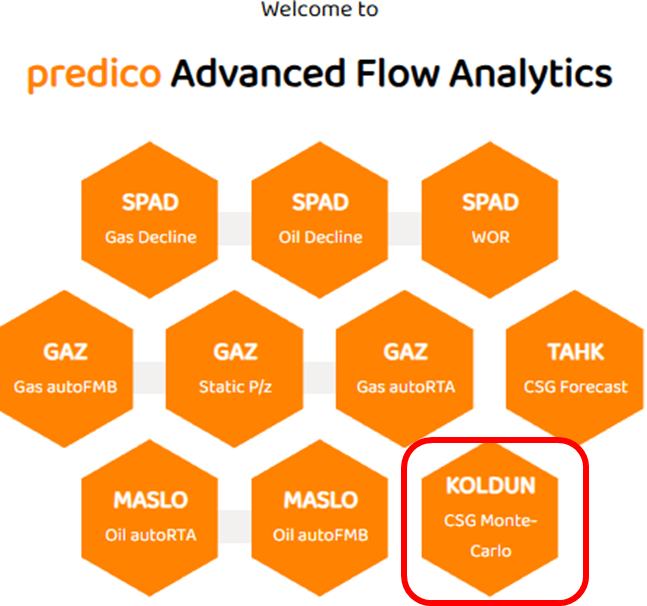 Welcome to

predico Advanced Flow Analytics

SPAD
Gas Decline

SPAD
Oil Decline

SPAD
WOR

GAZ
Gas autoFMB

GAZ
Static P/z

GAZ
Gas autoRTA

TAHK
CSG Forecast

MASLO
Oil autoRTA

MASLO
Oil autoFMB

KOLDUN
CSG Monte-Carlo